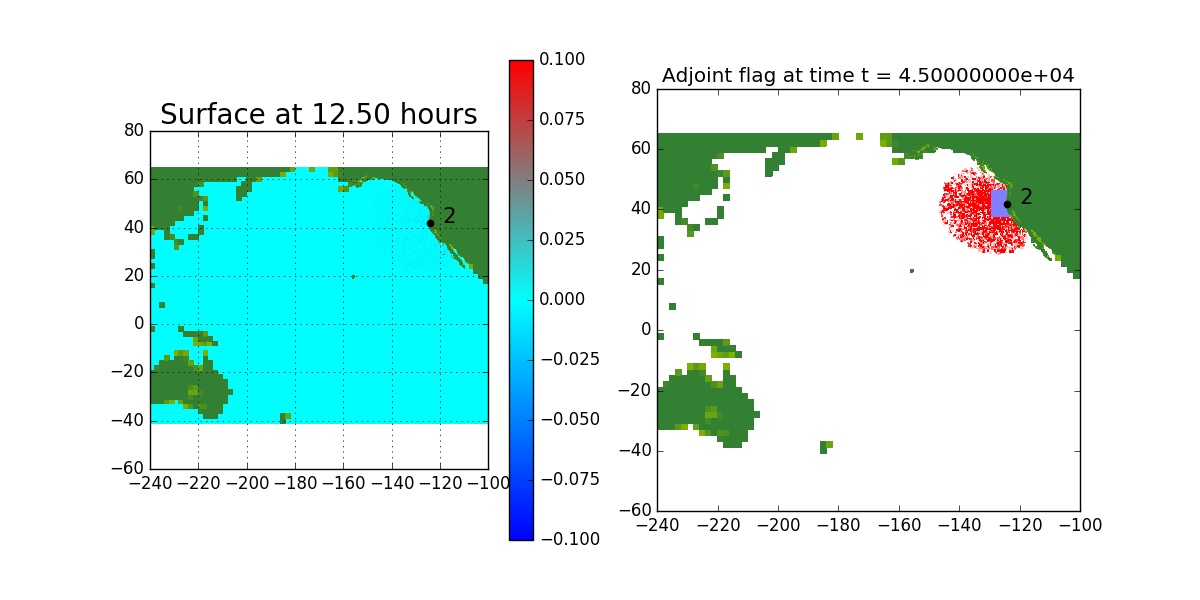 Surface at 12.50 hours

80
60
40
20
0
−20
−40
−60
−240 −220 −200 −180 −160 −140 −120 −100

2

0.100
0.075
0.050
0.025
0.000
−0.025
−0.050
−0.075
−0.100

Adjoint flag at time t = 4.50000000e+04

80
60
40
20
0
−20
−40
−60
−240 −220 −200 −180 −160 −140 −120 −100

2